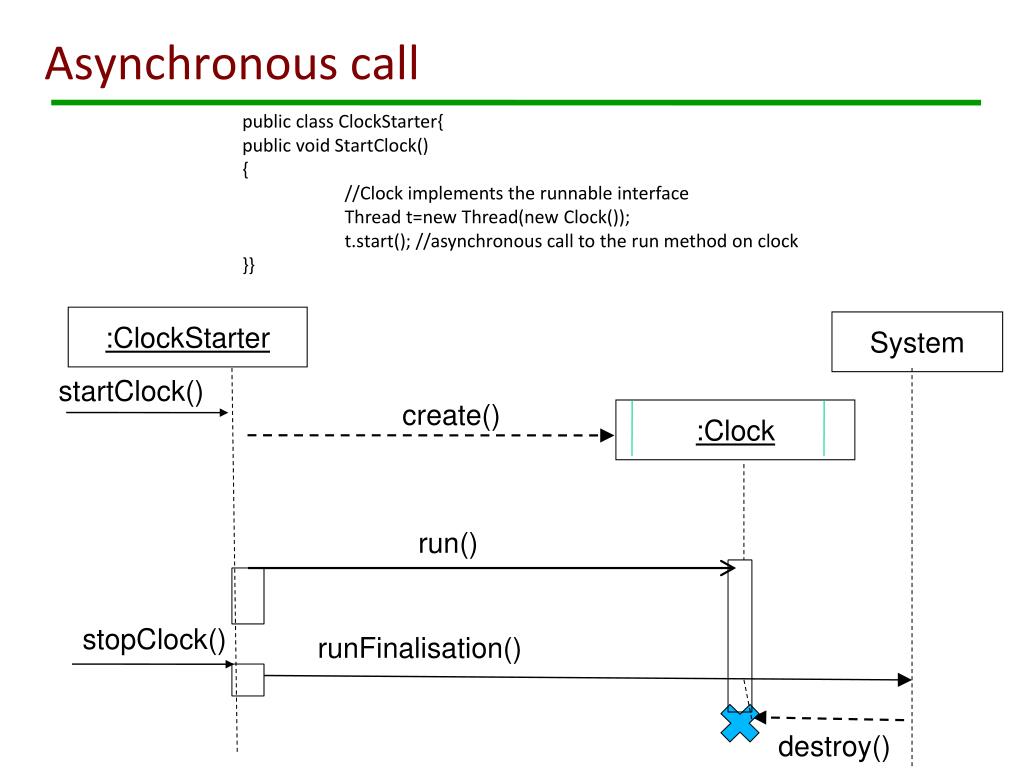 Asynchronous call

public class ClockStarter{
public void StartClock()
{
//Clock implements the runnable interface
Thread t=new Thread(new Clock());
t.start(); //asynchronous call to the run method on clock
}}

:ClockStarter

System

startClock()

create()

:Clock

run()

stopClock()

runFinalisation()

destroy()